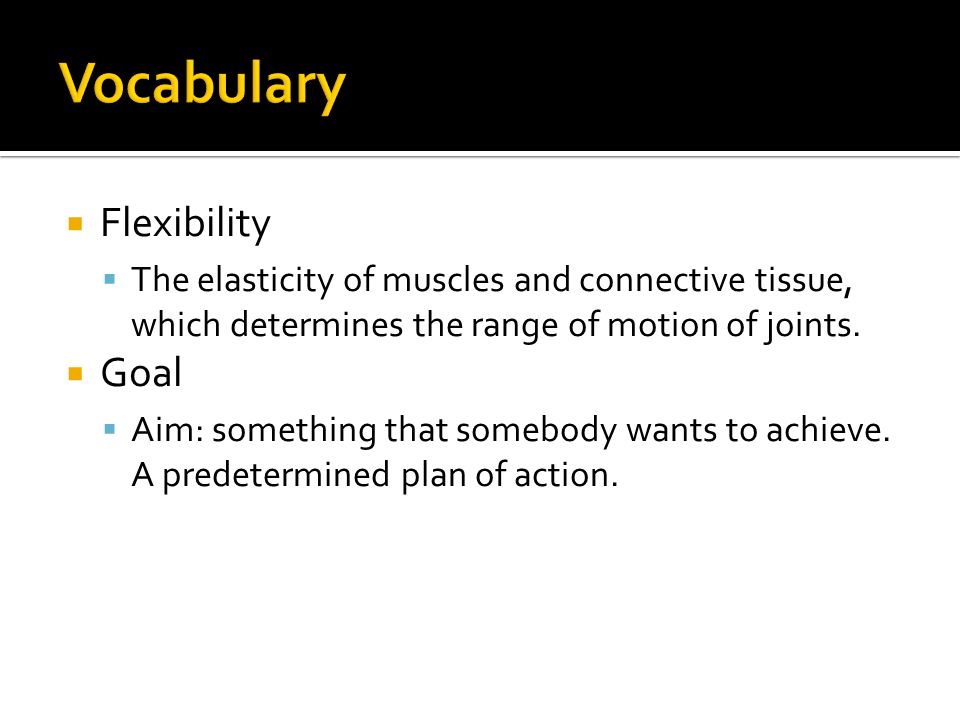 Vocabulary

Flexibility

The elasticity of muscles and connective tissue, which determines the range of motion of joints.

Goal

Aim: something that somebody wants to achieve. A predetermined plan of action.